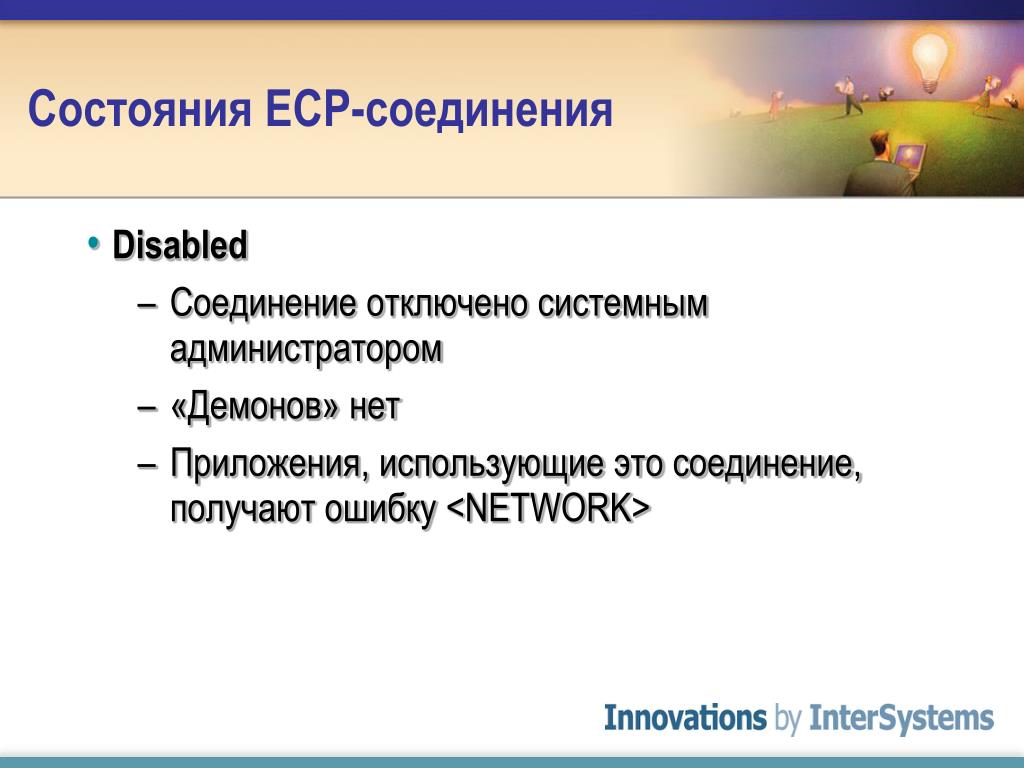 Состояния ECP-соединения

• Disabled

– Соединение отключено системным администратором

– «Демонов» нет

– Приложения, использующие это соединение, получают ошибку <NETWORK>

Innovations by InterSystems